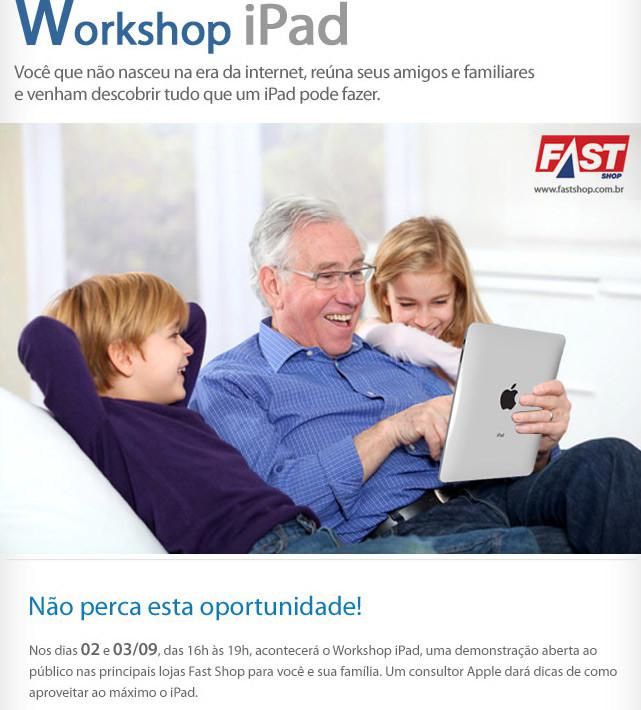 Workshop iPad

Você que não nasceu na era da internet, reúna seus amigos e familiares e venham descobrir tudo que um iPad pode fazer.

FAST SHOP
www.fastshop.com.br

iPad

Não perca esta oportunidade!

Nos dias 02 e 03/09, das 16h às 19h, acontecerá o Workshop iPad, uma demonstração aberta ao público nas principais lojas Fast Shop para você e sua família. Um consultor Apple dará dicas de como aproveitar ao máximo o iPad.